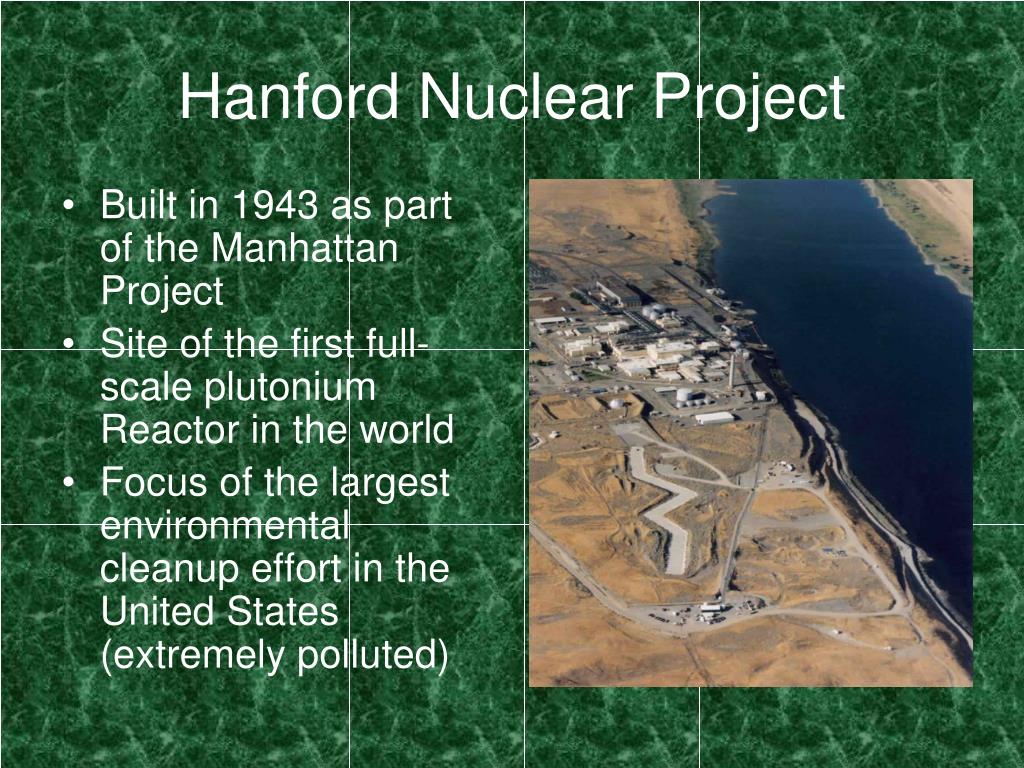 Hanford Nuclear Project

• Built in 1943 as part of the Manhattan Project
• Site of the first full-scale plutonium Reactor in the world
• Focus of the largest environmental cleanup effort in the United States (extremely polluted)